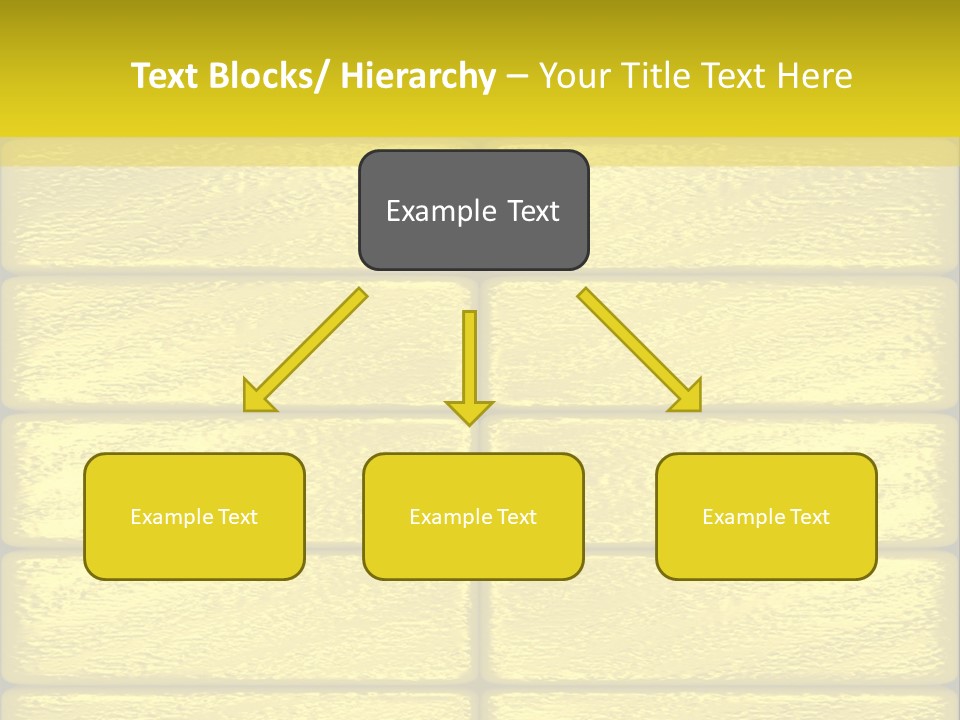 Text Blocks/ Hierarchy – Your Title Text Here

Example Text

Example Text

Example Text

Example Text